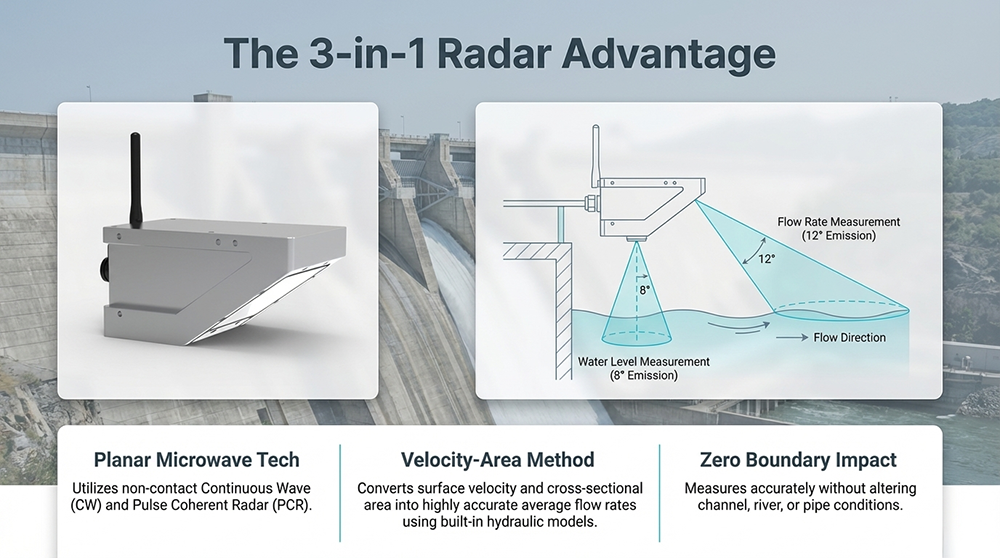 The 3-in-1 Radar Advantage

Flow Rate Measurement
(12° Emission)

12°

8°

Flow Direction

Water Level Measurement
(8° Emission)

Planar Microwave Tech

Utilizes non-contact Continuous Wave (CW) and Pulse Coherent Radar (PCR).

Velocity-Area Method

Converts surface velocity and cross-sectional area into highly accurate average flow rates using built-in hydraulic models.

Zero Boundary Impact

Measures accurately without altering channel, river, or pipe conditions.